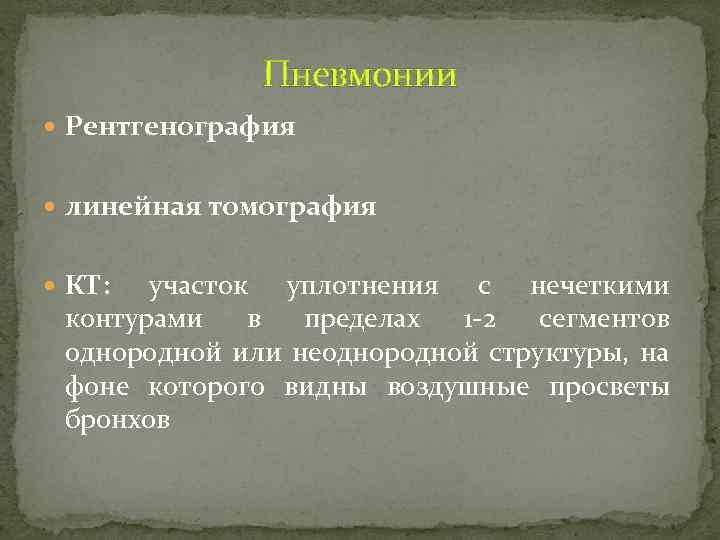 Пневмонии

Рентгенография

линейная томография

КТ: участок уплотнения с нечеткими контурами в пределах 1-2 сегментов однородной или неоднородной структуры, на фоне которого видны воздушные просветы бронхов